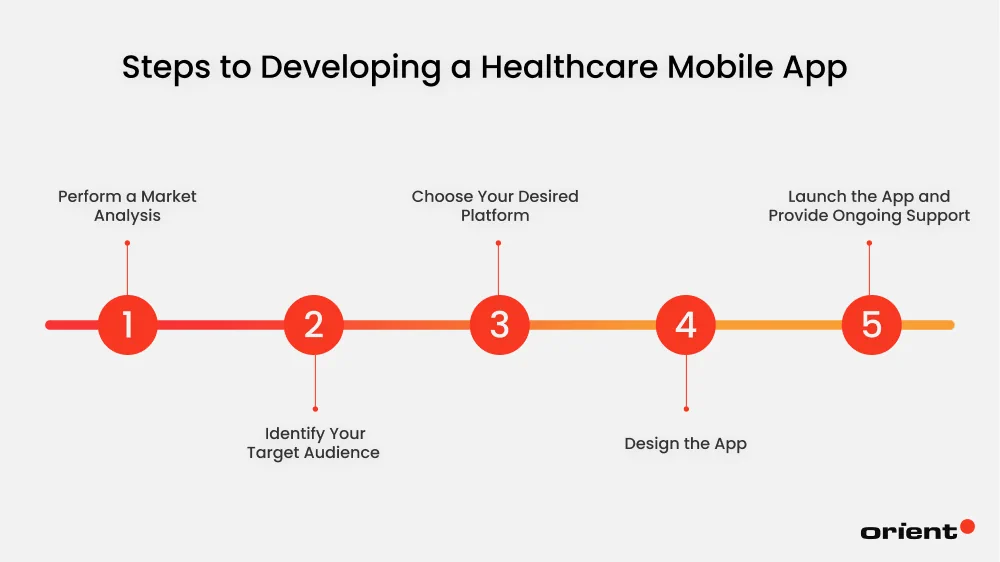 Steps to Developing a Healthcare Mobile App

1
Perform a Market Analysis

2
Identify Your Target Audience

3
Choose Your Desired Platform

4
Design the App

5
Launch the App and Provide Ongoing Support

orient